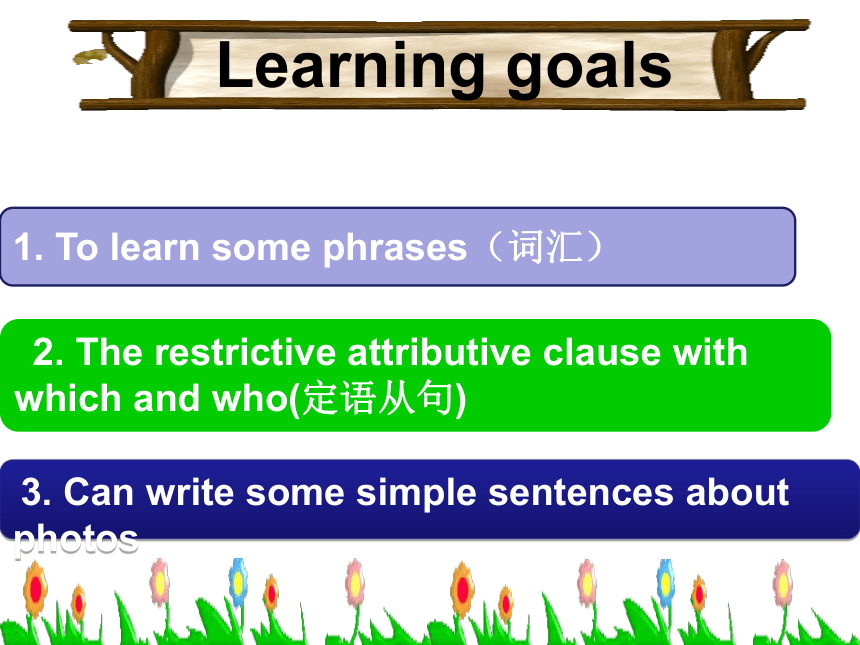 Learning goals

1. To learn some phrases（词汇）

2. The restrictive attributive clause with which and who(定语从句)

3. Can write some simple sentences about photos